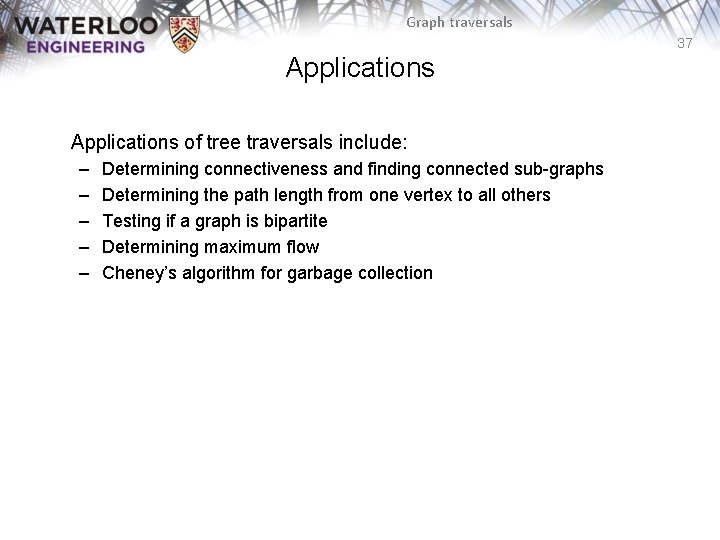 WATERLOO ENGINEERING

Graph traversals

37

Applications

Applications of tree traversals include:
– Determining connectiveness and finding connected sub-graphs
– Determining the path length from one vertex to all others
– Testing if a graph is bipartite
– Determining maximum flow
– Cheney's algorithm for garbage collection